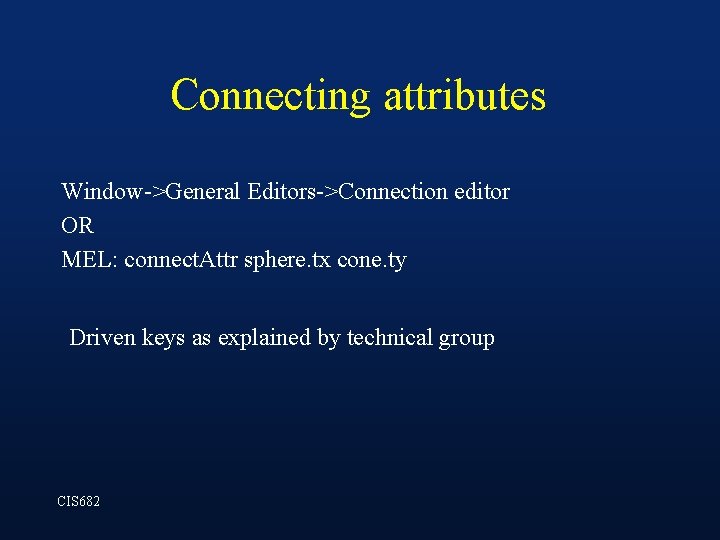 Connecting attributes

Window->General Editors->Connection editor
OR
MEL: connectAttr sphere.tx cone.ty

Driven keys as explained by technical group

CIS682